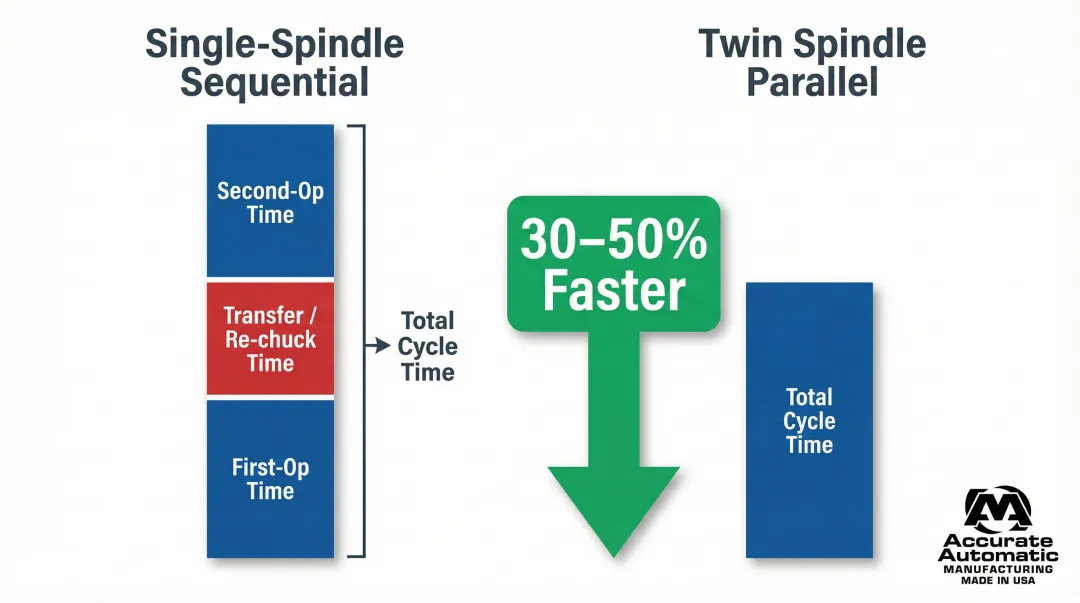 Single-Spindle Sequential

Second-Op Time

Transfer / Re-chuck Time

First-Op Time

Total Cycle Time

Twin Spindle Parallel

30–50% Faster

Total Cycle Time

Accurate Automatic
MANUFACTURING
MADE IN USA